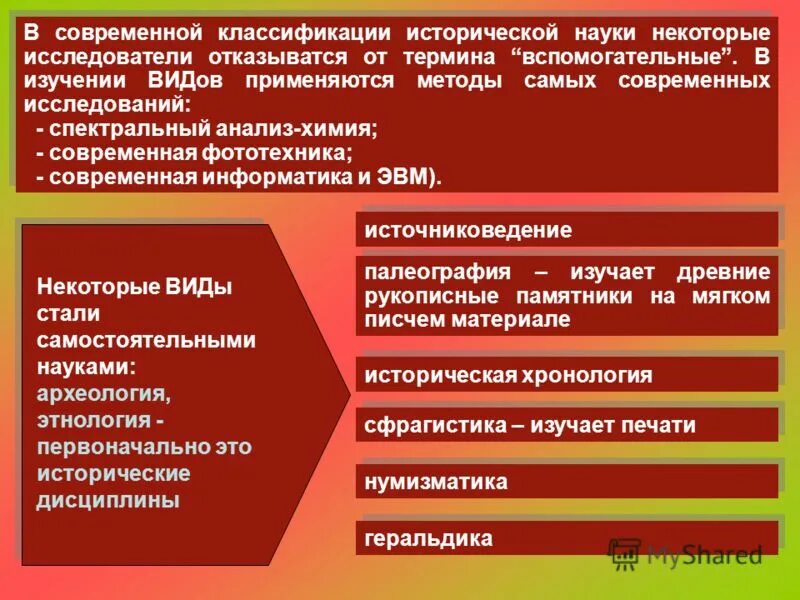 В современной классификации исторической науки некоторые исследователи отказыватся от термина “вспомогательные”. В изучении ВИДов применяются методы самых современных исследований:
- спектральный анализ-химия;
- современная фототехника;
- современная информатика и ЭВМ).

Некоторые ВИДы стали самостоятельными науками: археология, этнология - первоначально это исторические дисциплины

источниковедение

палеография – изучает древние рукописные памятники на мягком писчем материале

историческая хронология

сфрагистика – изучает печати

нумизматика

геральдика

MyShared